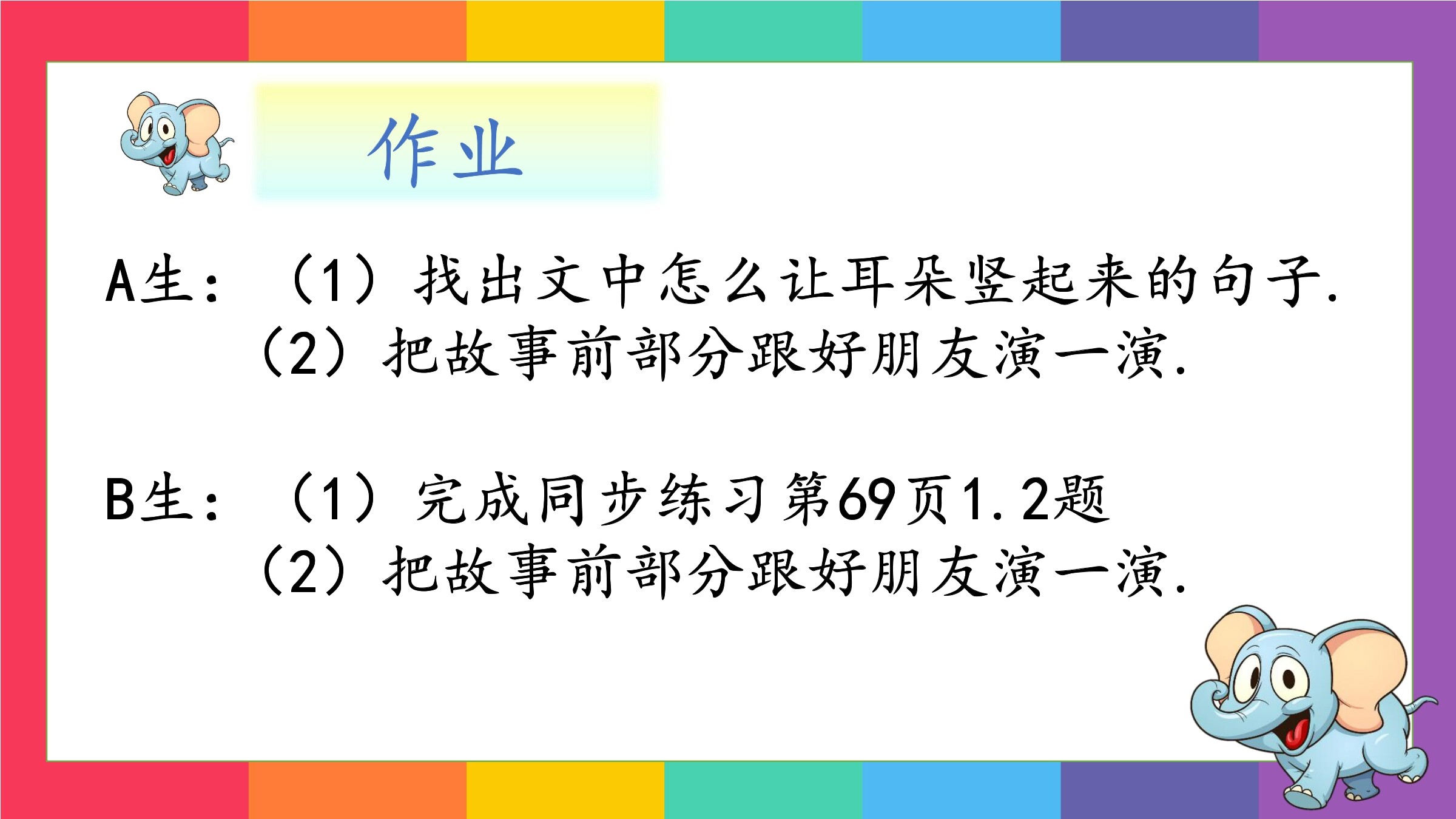 作业

A生：（1）找出文中怎么让耳朵竖起来的句子.
（2）把故事前部分跟好朋友演一演.

B生：（1）完成同步练习第69页1.2题
（2）把故事前部分跟好朋友演一演.